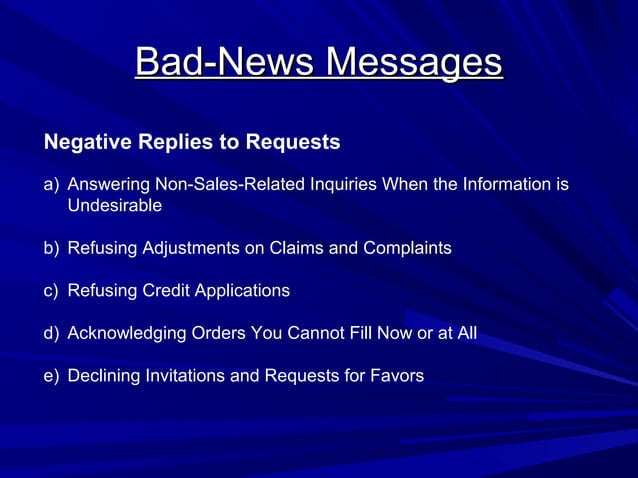 Bad-News Messages

Negative Replies to Requests

a) Answering Non-Sales-Related Inquiries When the Information is Undesirable

b) Refusing Adjustments on Claims and Complaints

c) Refusing Credit Applications

d) Acknowledging Orders You Cannot Fill Now or at All

e) Declining Invitations and Requests for Favors